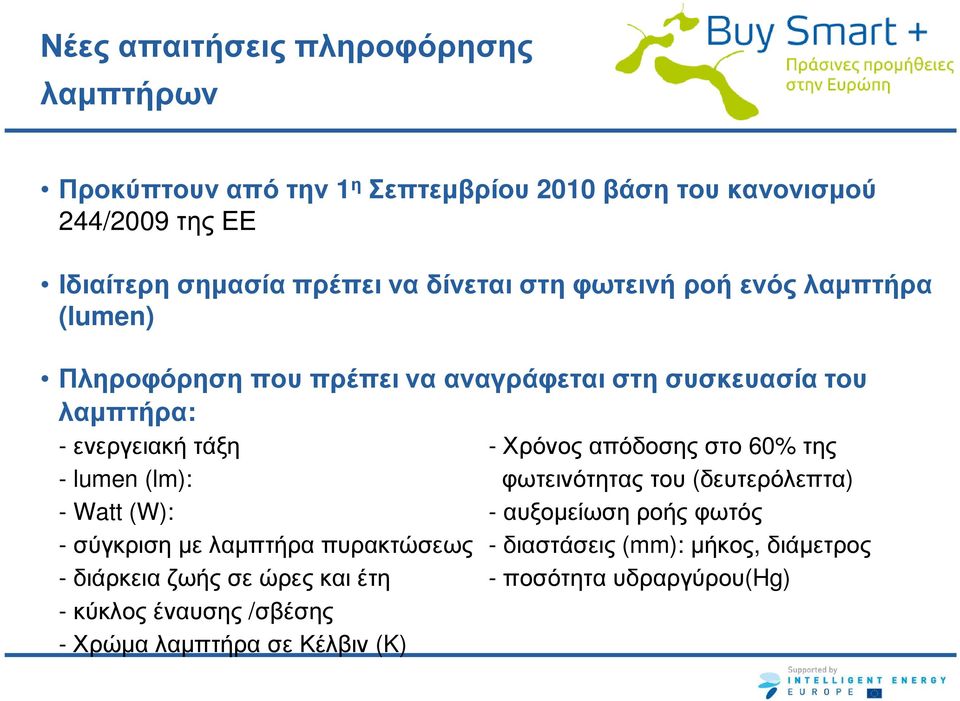 Νέες απαιτήσεις πληροφόρησης λαμπτήρων

Buy Smart +
Πράσινες προμήθειες στην Ευρώπη

• Προκύπτουν από την 1η Σεπτεμβρίου 2010 βάση του κανονισμού 244/2009 της ΕΕ

• Ιδιαίτερη σημασία πρέπει να δίνεται στη φωτεινή ροή ενός λαμπτήρα (lumen)

• Πληροφόρηση που πρέπει να αναγράφεται στη συσκευασία του λαμπτήρα:
- ενεργειακή τάξη
- lumen (lm):
- Watt (W):
- σύγκριση με λαμπτήρα πυρακτώσεως
- διάρκεια ζωής σε ώρες και έτη
- κύκλος έναυσης /σβέσης
- Χρώμα λαμπτήρα σε Κέλβιν (K)

- Χρόνος απόδοσης στο 60% της φωτεινότητας του (δευτερόλεπτα)
- αυξομείωση ροής φωτός
- διαστάσεις (mm): μήκος, διάμετρος
- ποσότητα υδραργύρου(Hg)

Supported by INTELLIGENT ENERGY EUROPE